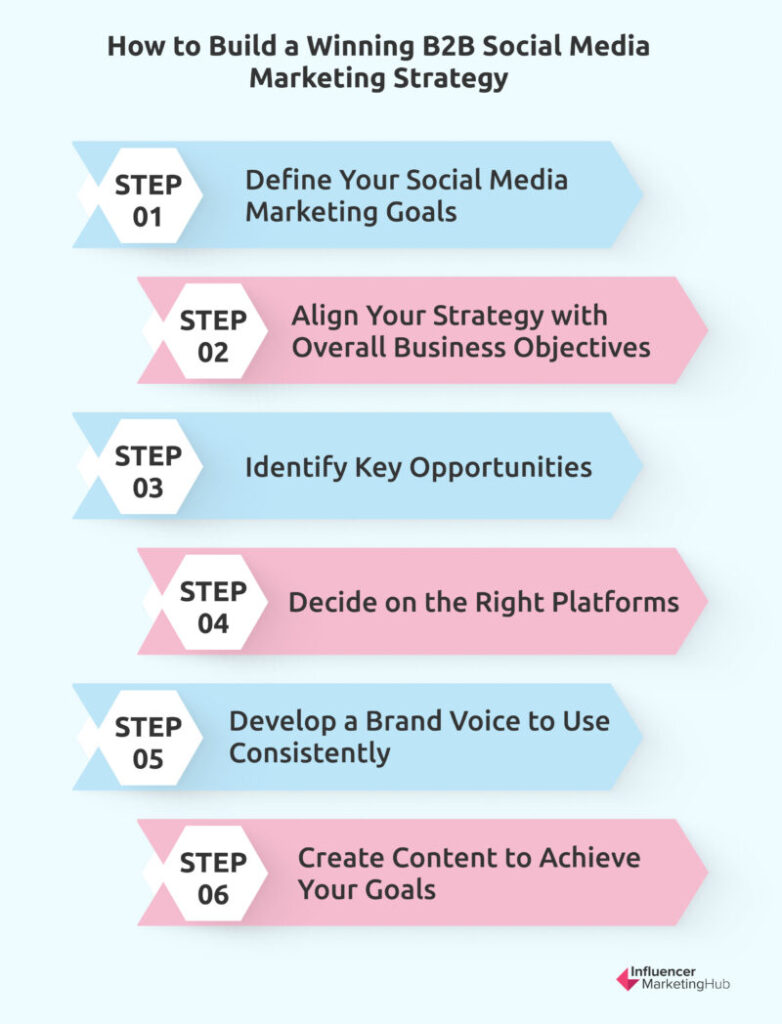 How to Build a Winning B2B Social Media Marketing Strategy

STEP 01
Define Your Social Media Marketing Goals

STEP 02
Align Your Strategy with Overall Business Objectives

STEP 03
Identify Key Opportunities

STEP 04
Decide on the Right Platforms

STEP 05
Develop a Brand Voice to Use Consistently

STEP 06
Create Content to Achieve Your Goals

Influencer MarketingHub